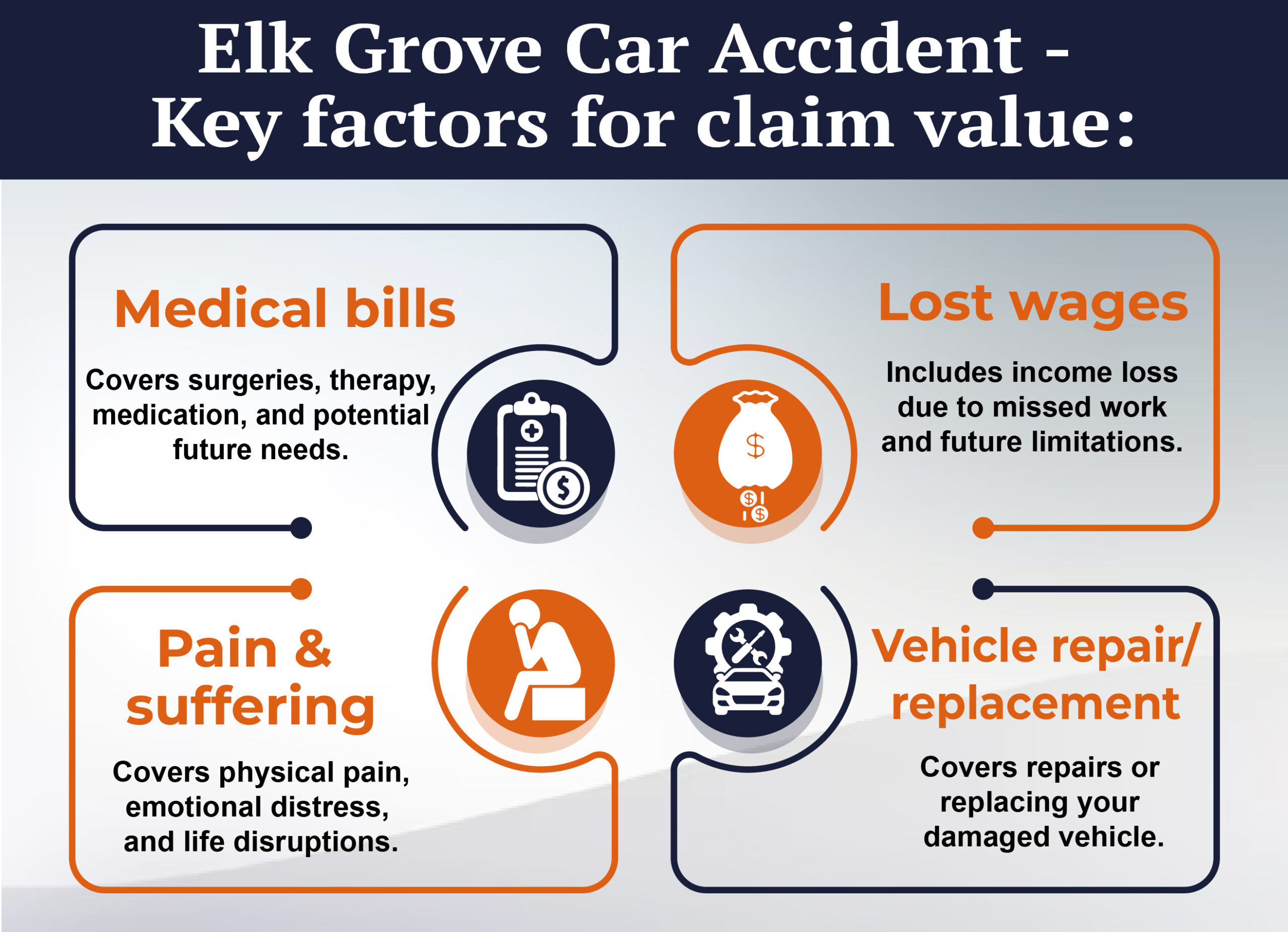 Elk Grove Car Accident - Key factors for claim value:

Medical bills

Covers surgeries, therapy, medication, and potential future needs.

Lost wages

Includes income loss due to missed work and future limitations.

Pain & suffering

Covers physical pain, emotional distress, and life disruptions.

Vehicle repair/ replacement

Covers repairs or replacing your damaged vehicle.